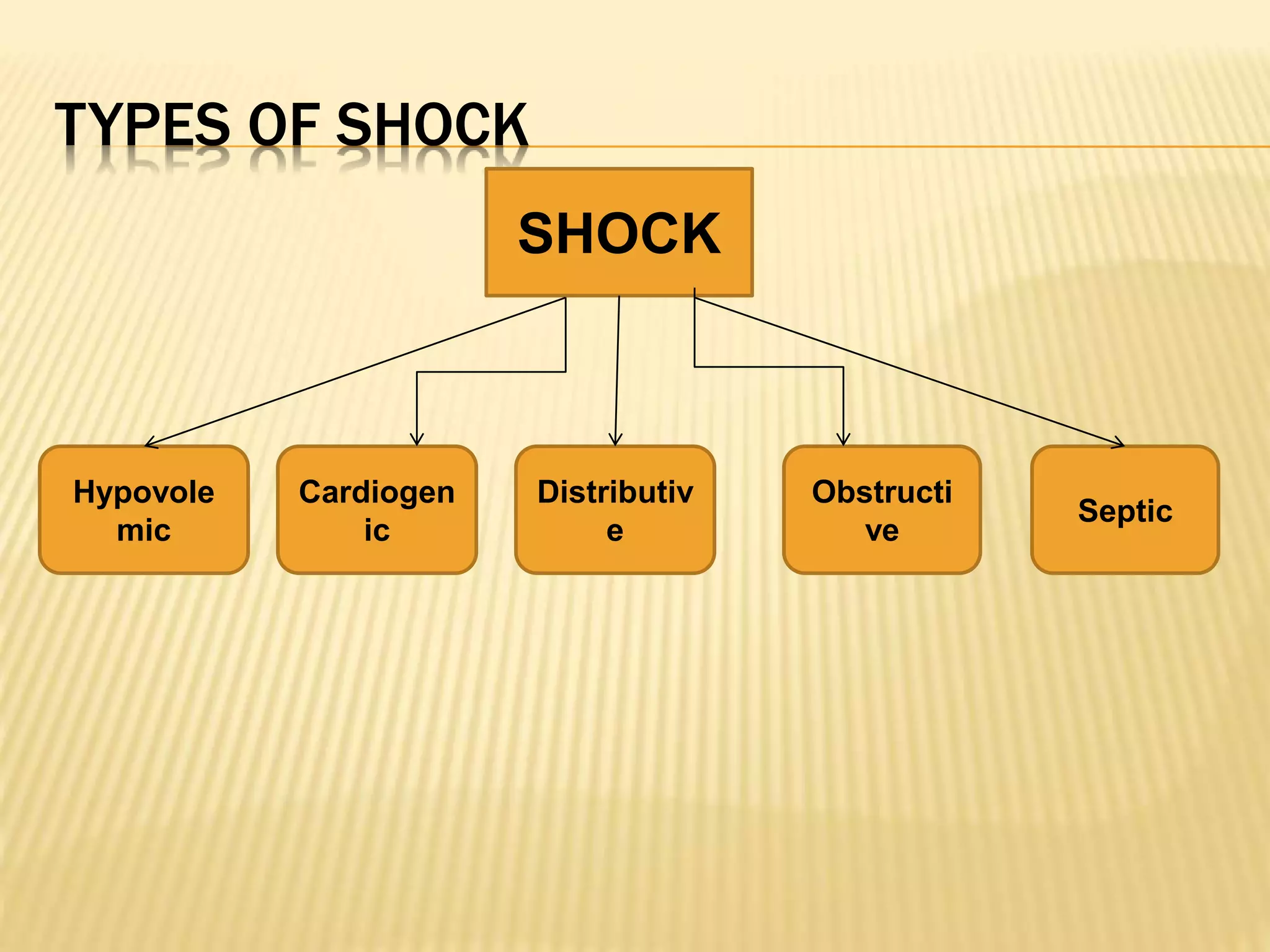 TYPES OF SHOCK

SHOCK

Hypovolemic

Cardiogenic

Distributive

Obstructive

Septic